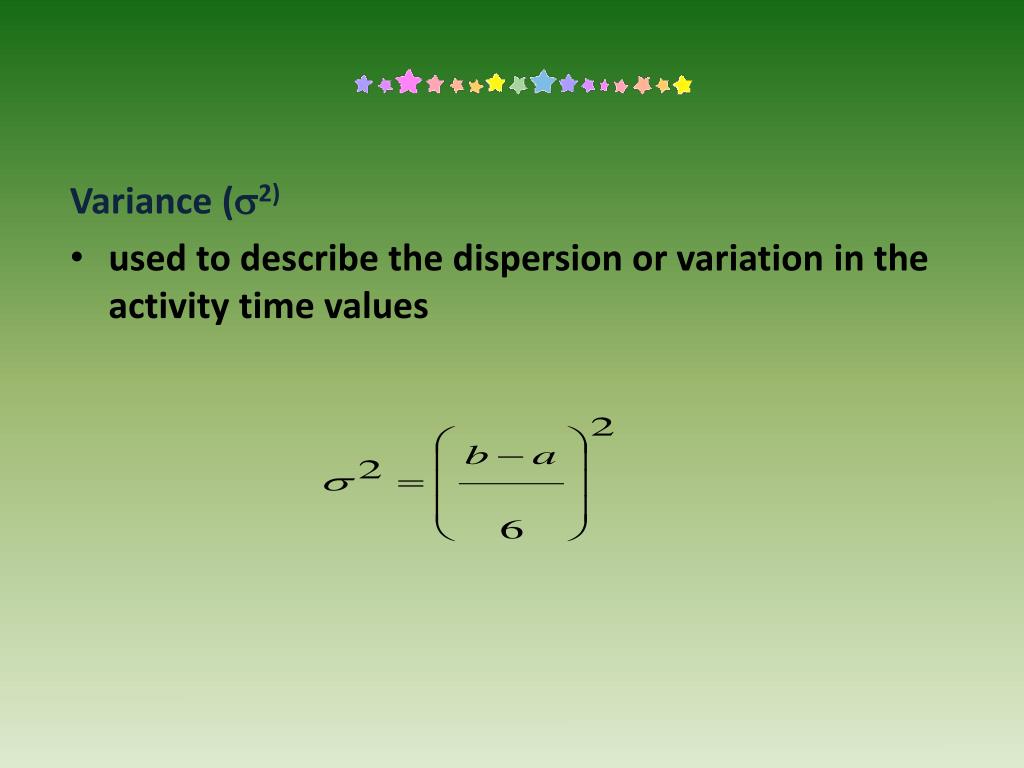 Variance ($\sigma^{2)}$

• used to describe the dispersion or variation in the activity time values

$\sigma^2 = \left(\frac{b-a}{6}\right)^2$